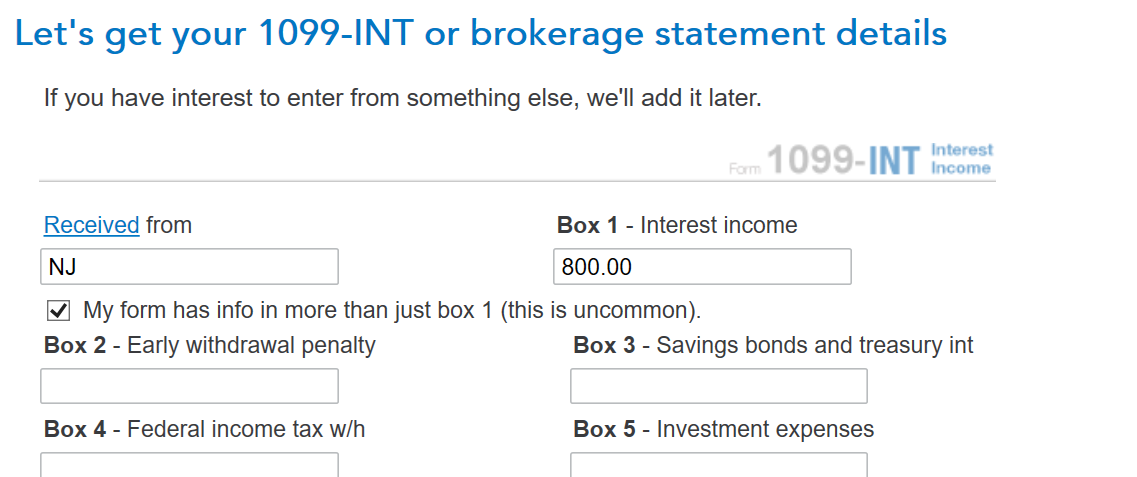 Let's get your 1099-INT or brokerage statement details

If you have interest to enter from something else, we'll add it later.

Form 1099-INT Interest Income

Received from
NJ

Box 1 - Interest income
800.00

My form has info in more than just box 1 (this is uncommon).

Box 2 - Early withdrawal penalty

Box 3 - Savings bonds and treasury int

Box 4 - Federal income tax w/h

Box 5 - Investment expenses